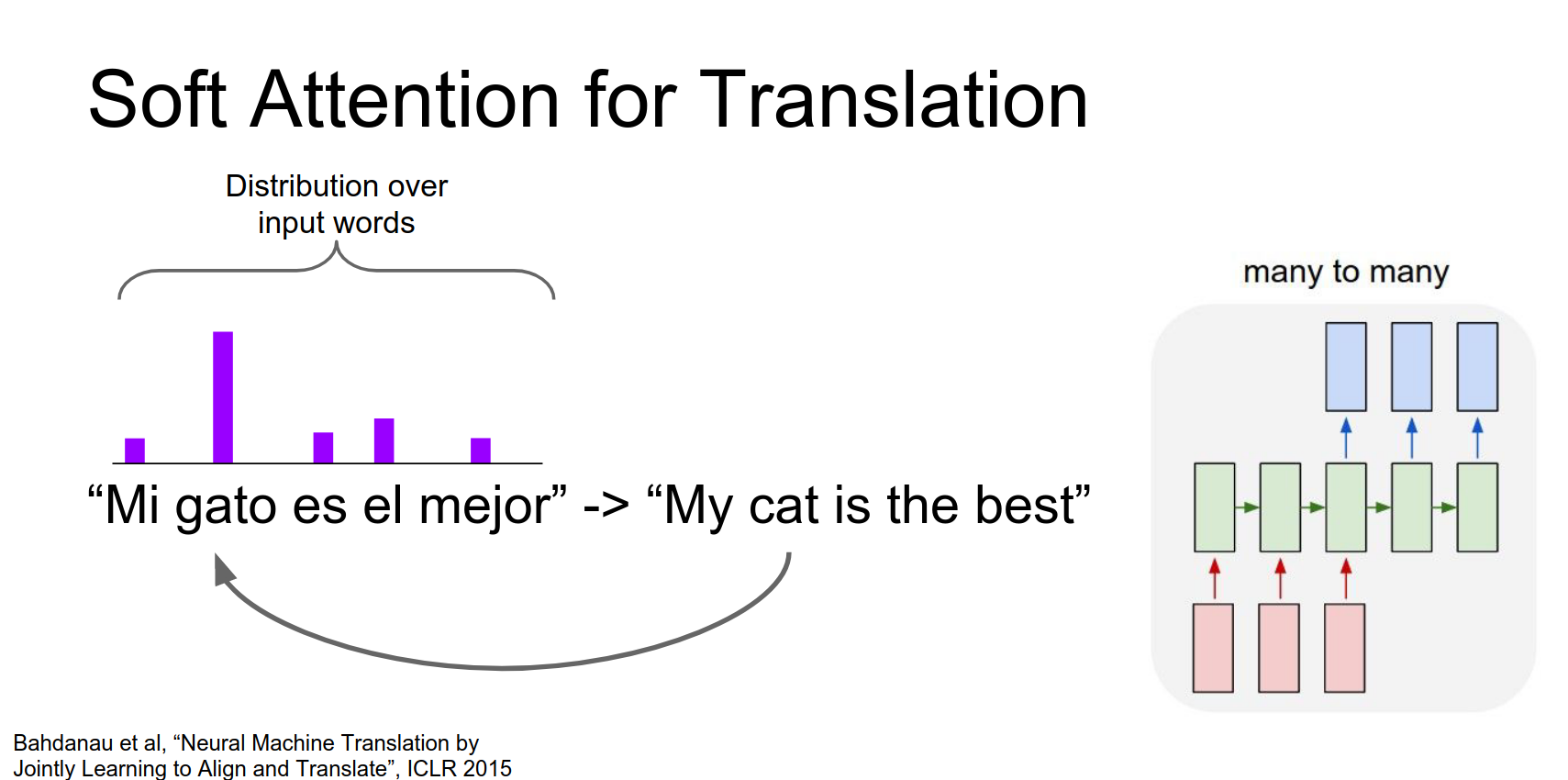 Soft Attention for Translation

Distribution over input words

“Mi gato es el mejor” -> “My cat is the best”

many to many

Bahdanau et al, “Neural Machine Translation by Jointly Learning to Align and Translate”, ICLR 2015